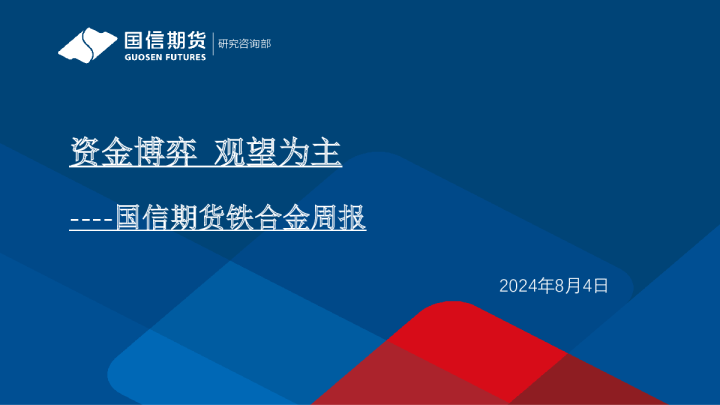 国信期货
GUOSEN FUTURES
研究咨询部

资金博弈 观望为主

----国信期货铁合金周报

2024年8月4日